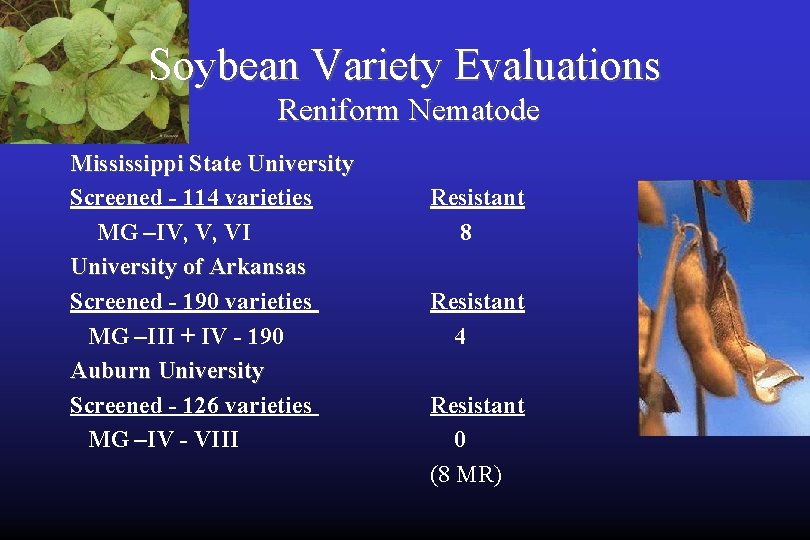 Soybean Variety Evaluations
Reniform Nematode

Mississippi State University

Screened - 114 varieties Resistant

MG –IV, V, VI 8

University of Arkansas

Screened - 190 varieties Resistant

MG –III + IV - 190 4

Auburn University

Screened - 126 varieties Resistant

MG –IV - VIII 0

(8 MR)